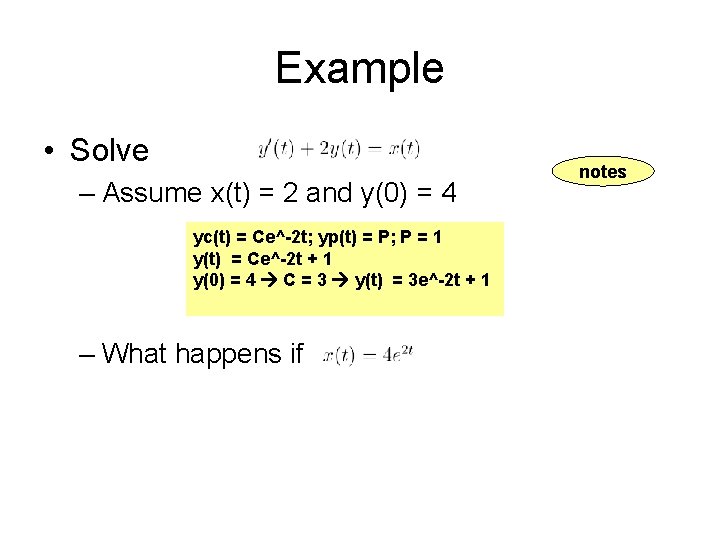 Example

• Solve $y'(t) + 2y(t) = x(t)$

notes

– Assume x(t) = 2 and y(0) = 4

yc(t) = Ce^-2t; yp(t) = P; P = 1
y(t) = Ce^-2t + 1
y(0) = 4 → C = 3 → y(t) = 3e^-2t + 1

– What happens if $x(t) = 4e^{2t}$